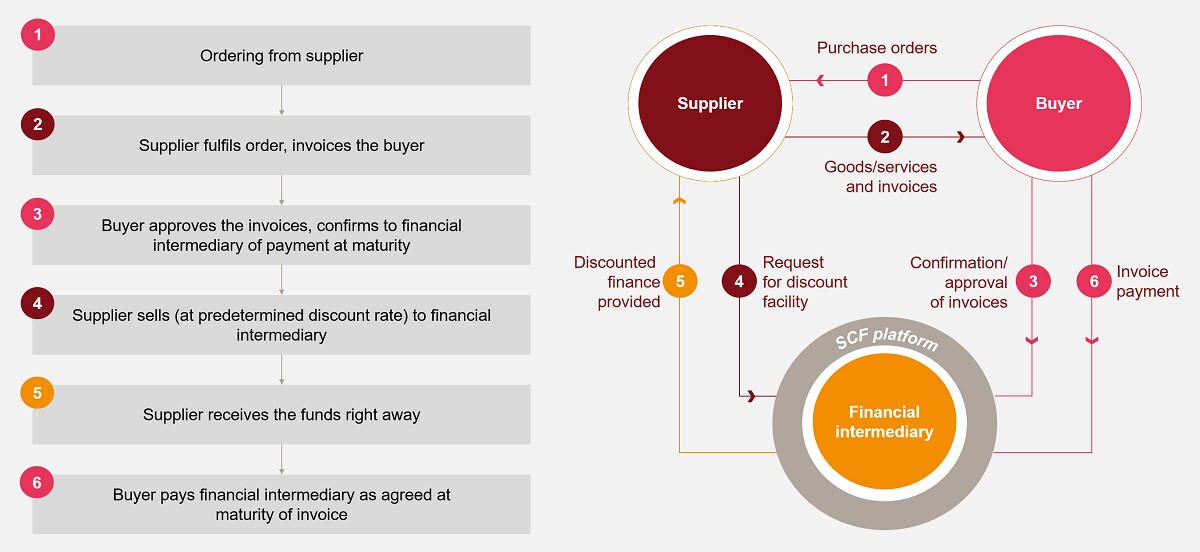 1
Ordering from supplier

2
Supplier fulfils order, invoices the buyer

3
Buyer approves the invoices, confirms to financial intermediary of payment at maturity

4
Supplier sells (at predetermined discount rate) to financial intermediary

5
Supplier receives the funds right away

6
Buyer pays financial intermediary as agreed at maturity of invoice

Supplier

Purchase orders
1

Buyer

2
Goods/services and invoices

Discounted finance provided
5

4
Request for discount facility

Confirmation/ approval of invoices
3

6
Invoice payment

SCF platform

Financial intermediary